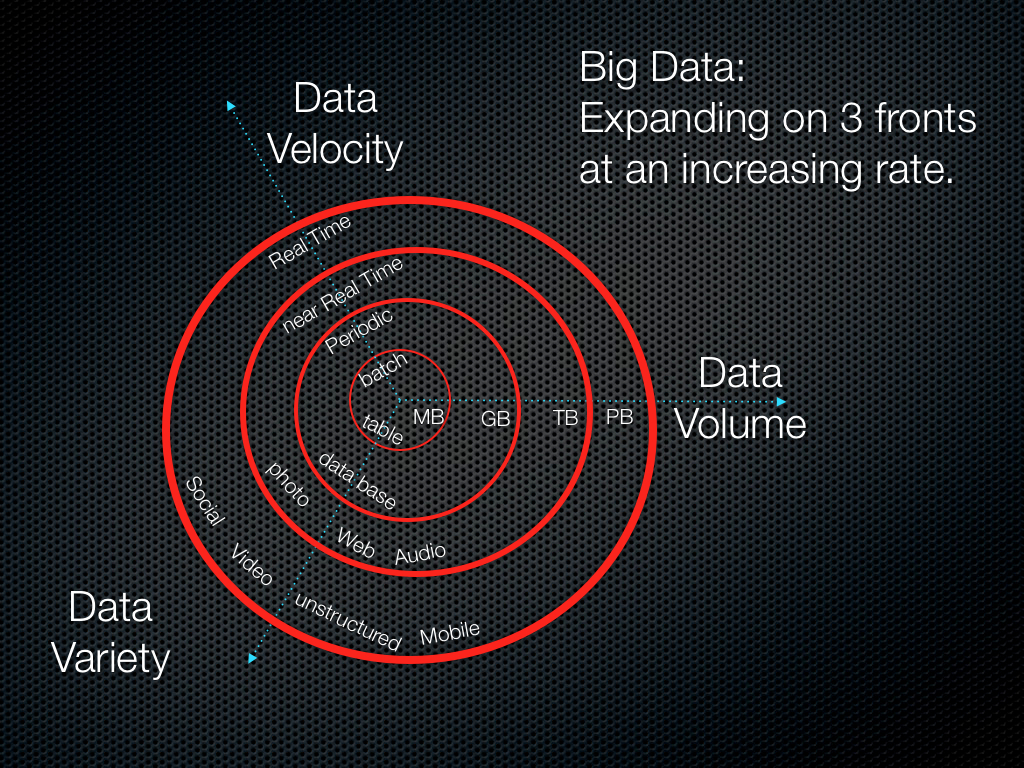 Big Data:
Expanding on 3 fronts at an increasing rate.

Data Velocity

Real Time
near Real Time
Periodic
batch

Data Volume

MB
GB
TB
PB

table
data base
photo
Web
Audio
Social
Video
unstructured
Mobile

Data Variety